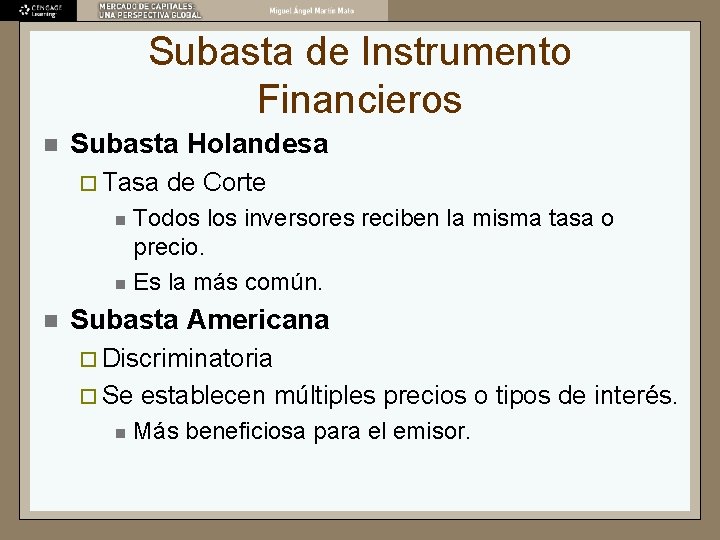 CENGAGE Learning
MERCADO DE CAPITALES: UNA PERSPECTIVA GLOBAL
Miguel Ángel Martín Mato

Subasta de Instrumento Financieros

Subasta Holandesa
Tasa de Corte
Todos los inversores reciben la misma tasa o precio.
Es la más común.

Subasta Americana
Discriminatoria
Se establecen múltiples precios o tipos de interés.
Más beneficiosa para el emisor.